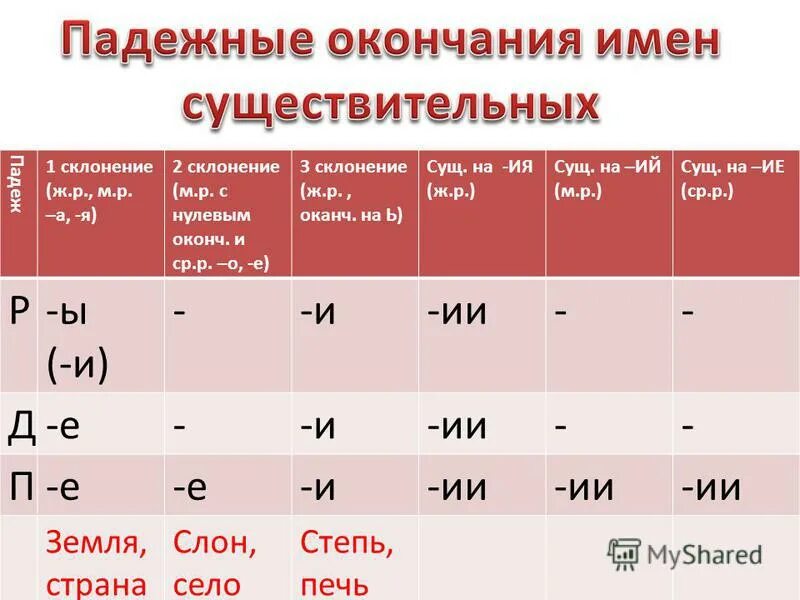 Падежные окончания имен существительных

| Падеж | 1 склонение (ж.р., м.р. –а, -я) | 2 склонение (м.р. с нулевым оконч. и ср.р. –о, -е) | 3 склонение (ж.р. , оканч. на Ь) | Сущ. на -ИЯ (ж.р.) | Сущ. на –ИЙ (м.р.) | Сущ. на –ИЕ (ср.р.) |
|---|---|---|---|---|---|---|
| Р | -ы (-и) | - | -и | -ии | - | - |
| Д | -е | - | -и | -ии | - | - |
| П | -е | -е | -и | -ии | -ии | -ии |
| | Земля, страна | Слон, село | Степь, печь | | | |

MyShared